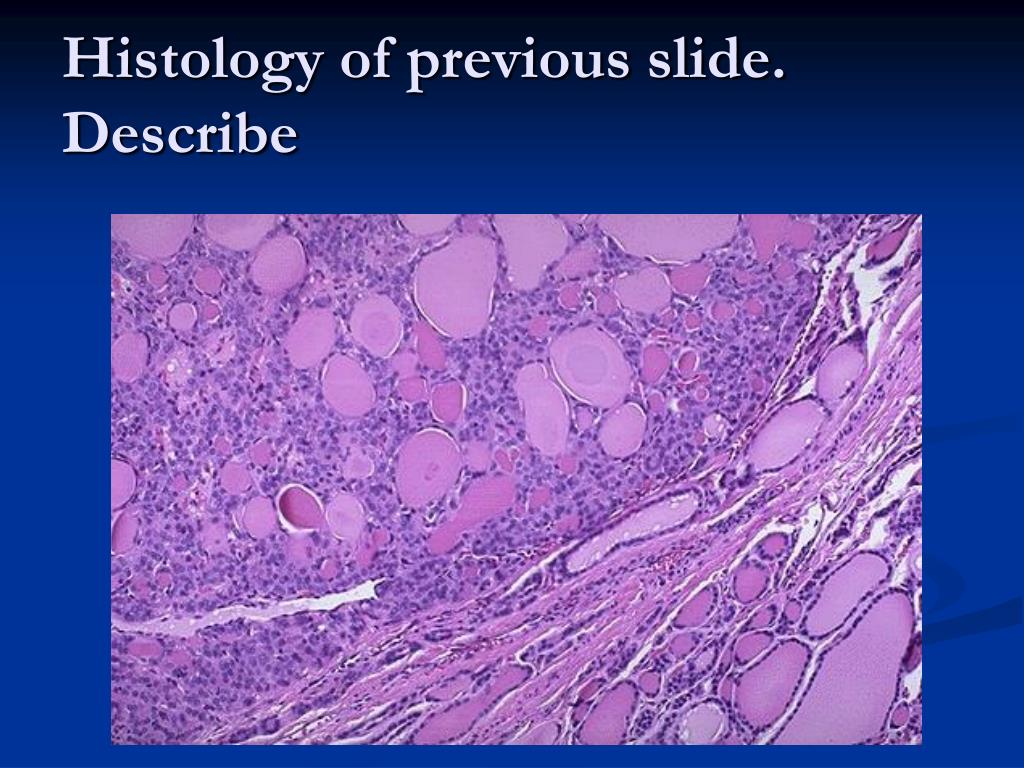 Histology of previous slide. Describe